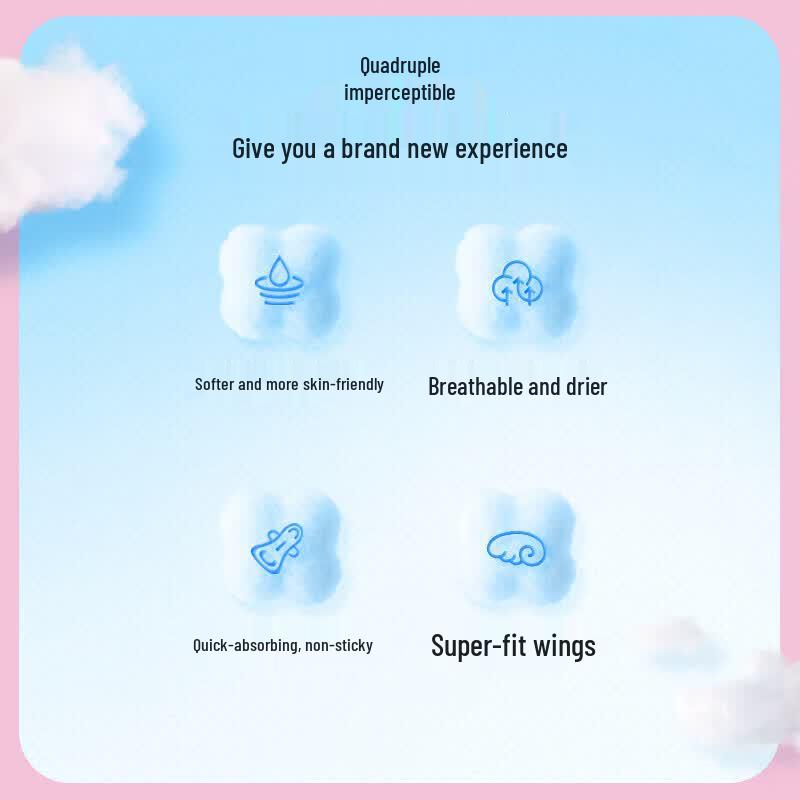 Quadruple
imperceptible

Give you a brand new experience

Softer and more skin-friendly

Breathable and drier

Quick-absorbing, non-sticky

Super-fit wings